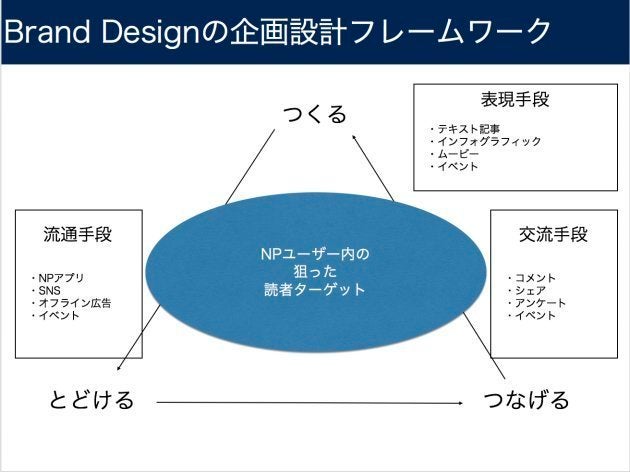 Brand Designの企画設計フレームワーク

つくる

表現手段

・テキスト記事
・インフォグラフィック
・ムービー
・イベント

流通手段

・NPアプリ
・SNS
・オフライン広告
・イベント

NPユーザー内の
狙った
読者ターゲット

交流手段

・コメント
・シェア
・アンケート
・イベント

とどける

つなげる